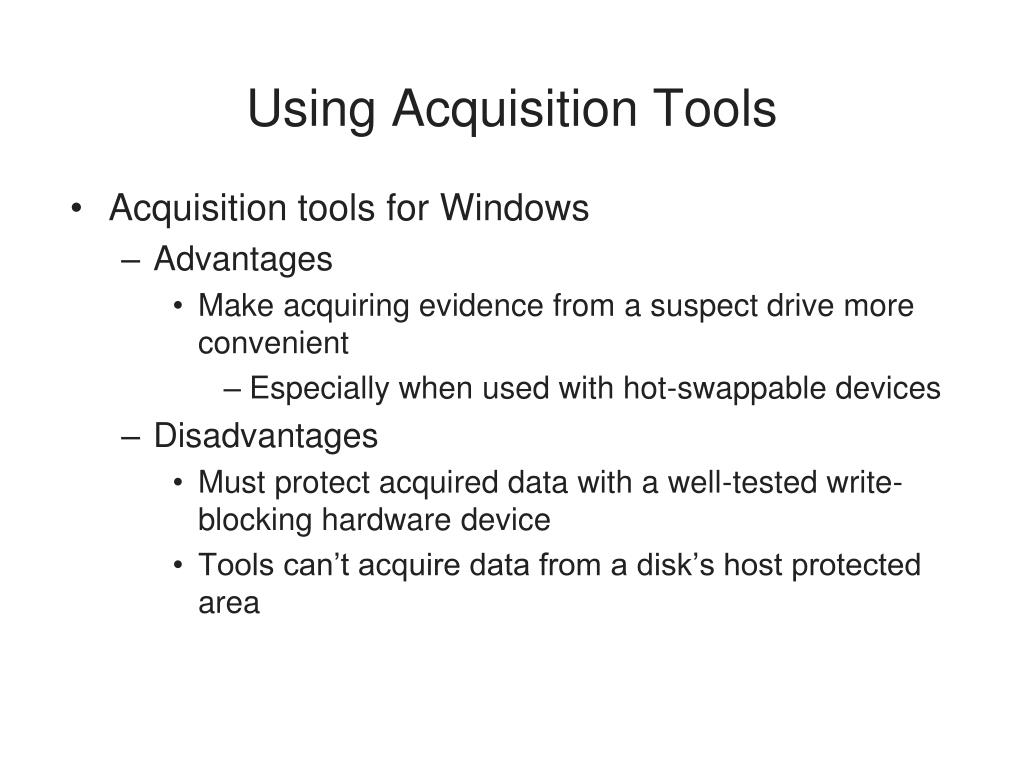 Using Acquisition Tools

• Acquisition tools for Windows
– Advantages
• Make acquiring evidence from a suspect drive more convenient
– Especially when used with hot-swappable devices
– Disadvantages
• Must protect acquired data with a well-tested write-blocking hardware device
• Tools can’t acquire data from a disk’s host protected area